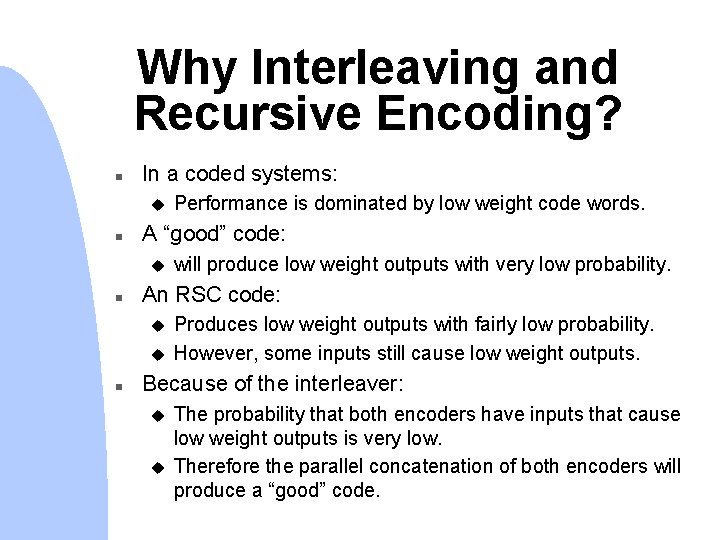 Why Interleaving and Recursive Encoding?

- In a coded systems:
  - Performance is dominated by low weight code words.
- A “good” code:
  - will produce low weight outputs with very low probability.
- An RSC code:
  - Produces low weight outputs with fairly low probability.
  - However, some inputs still cause low weight outputs.
- Because of the interleaver:
  - The probability that both encoders have inputs that cause low weight outputs is very low.
  - Therefore the parallel concatenation of both encoders will produce a “good” code.